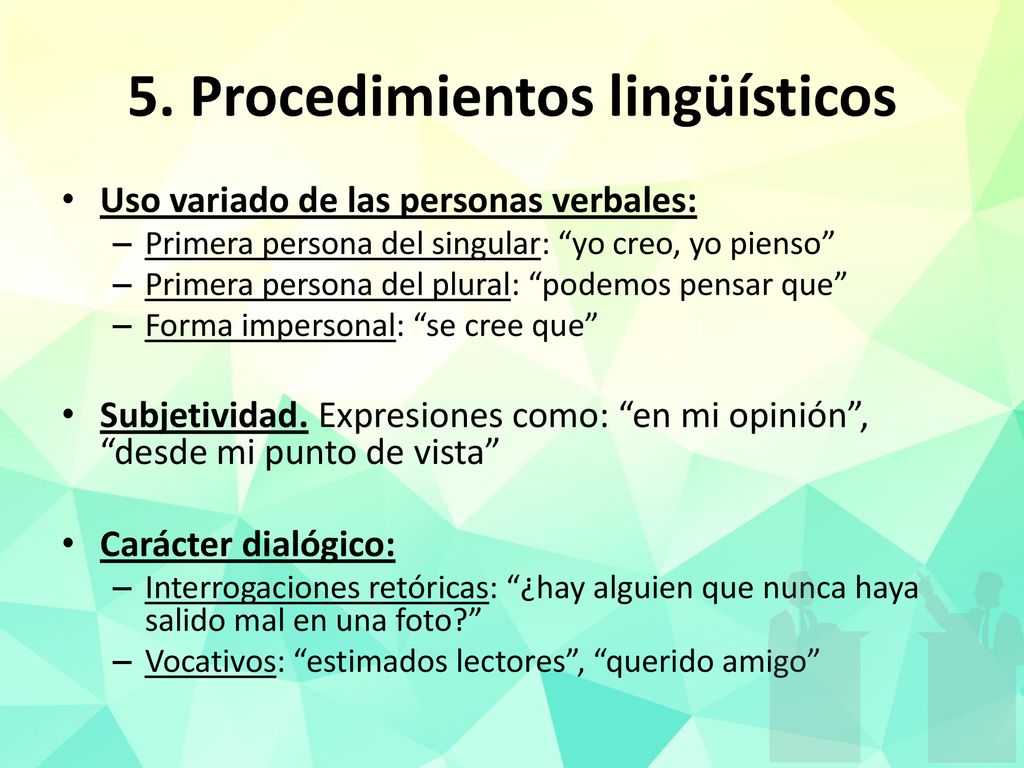 5. Procedimientos lingüísticos

• Uso variado de las personas verbales:
– Primera persona del singular: “yo creo, yo pienso”
– Primera persona del plural: “podemos pensar que”
– Forma impersonal: “se cree que”

• Subjetividad. Expresiones como: “en mi opinión”, “desde mi punto de vista”

• Carácter dialógico:
– Interrogaciones retóricas: “¿hay alguien que nunca haya salido mal en una foto?”
– Vocativos: “estimados lectores”, “querido amigo”